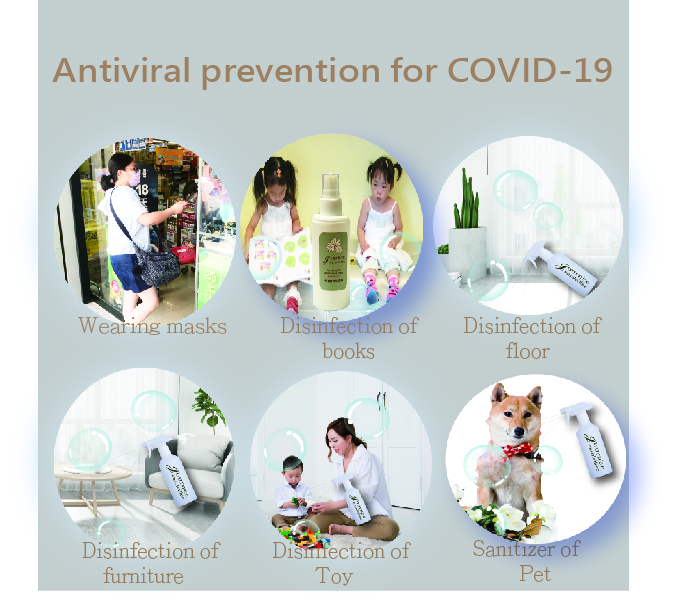 Antiviral prevention for COVID-19

Wearing masks

Disinfection of books

Disinfection of floor

Disinfection of furniture

Disinfection of Toy

Sanitizer of Pet